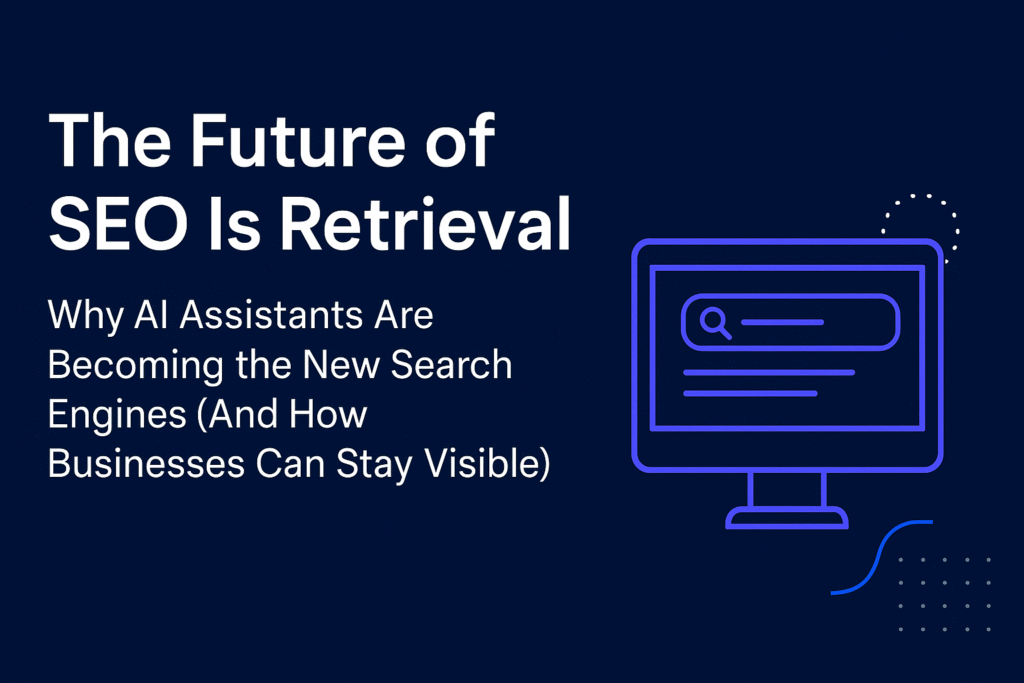 The Future of SEO Is Retrieval

Why AI Assistants Are Becoming the New Search Engines (And How Businesses Can Stay Visible)